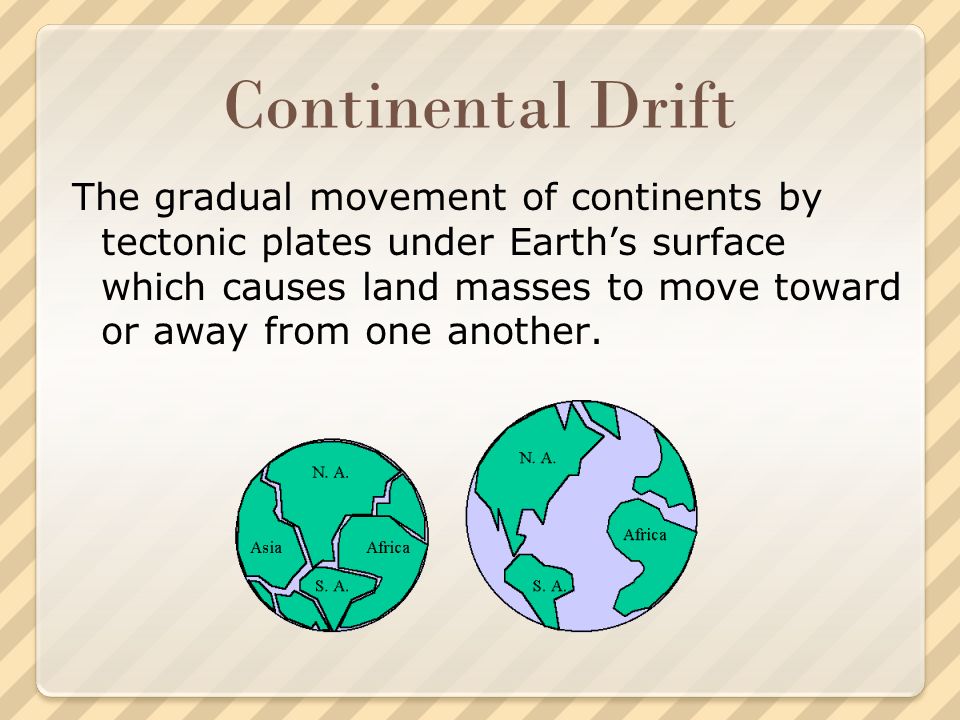 Continental Drift

The gradual movement of continents by tectonic plates under Earth’s surface which causes land masses to move toward or away from one another.

N. A.
Asia
Africa
S. A.

N. A.
Africa
S. A.